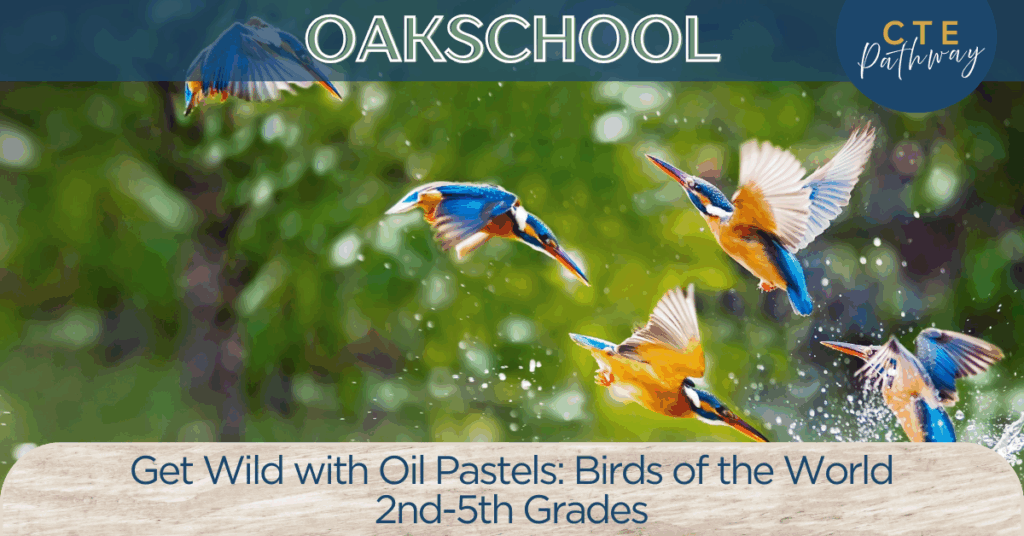 OAKSCHOOL

CTE
Pathway

Get Wild with Oil Pastels: Birds of the World
2nd-5th Grades